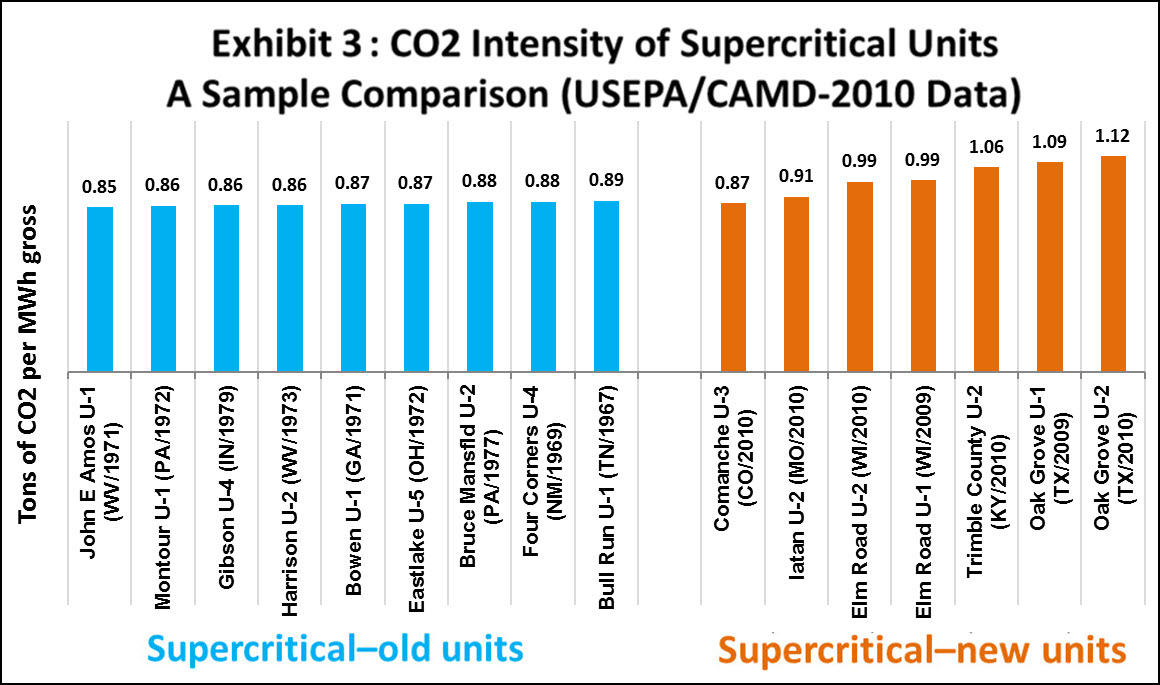 Exhibit 3 : CO2 Intensity of Supercritical Units
A Sample Comparison (USEPA/CAMD-2010 Data)

Tons of CO2 per MWh gross

0.85
0.86
0.86
0.86
0.87
0.87
0.88
0.88
0.89
0.87
0.91
0.99
0.99
1.06
1.09
1.12

John E Amos U-1 (WV/1971)
Montour U-1 (PA/1972)
Gibson U-4 (IN/1979)
Harrison U-2 (WV/1973)
Bowen U-1 (GA/1971)
Eastlake U-5 (OH/1972)
Bruce Mansfld U-2 (PA/1977)
Four Corners U-4 (NM/1969)
Bull Run U-1 (TN/1967)
Comanche U-3 (CO/2010)
Iatan U-2 (MO/2010)
Elm Road U-2 (WI/2010)
Elm Road U-1 (WI/2009)
Trimble County U-2 (KY/2010)
Oak Grove U-1 (TX/2009)
Oak Grove U-2 (TX/2010)

Supercritical–old units
Supercritical–new units